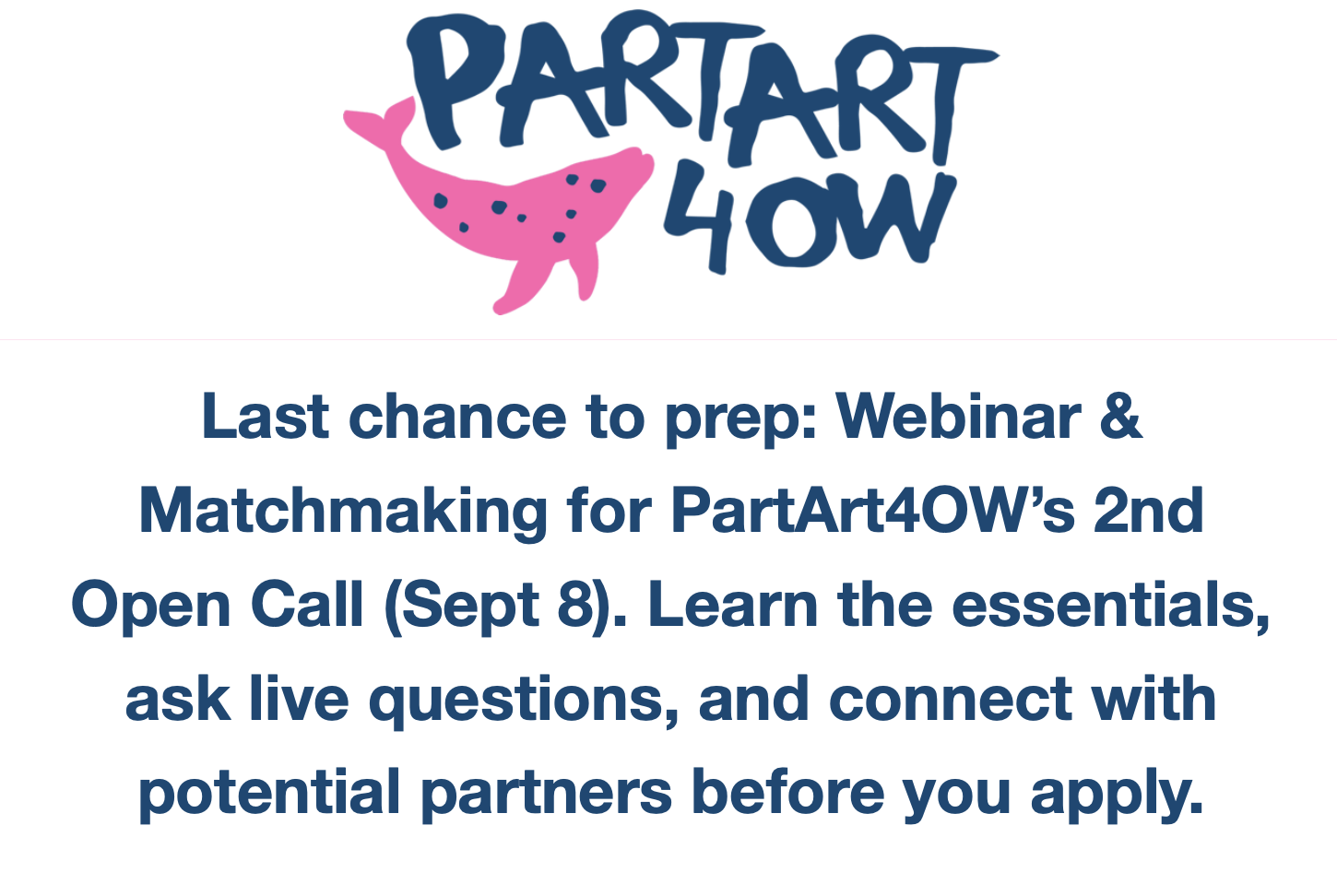 PARTART 4OW

Last chance to prep: Webinar & Matchmaking for PartArt4OW's 2nd Open Call (Sept 8). Learn the essentials, ask live questions, and connect with potential partners before you apply.